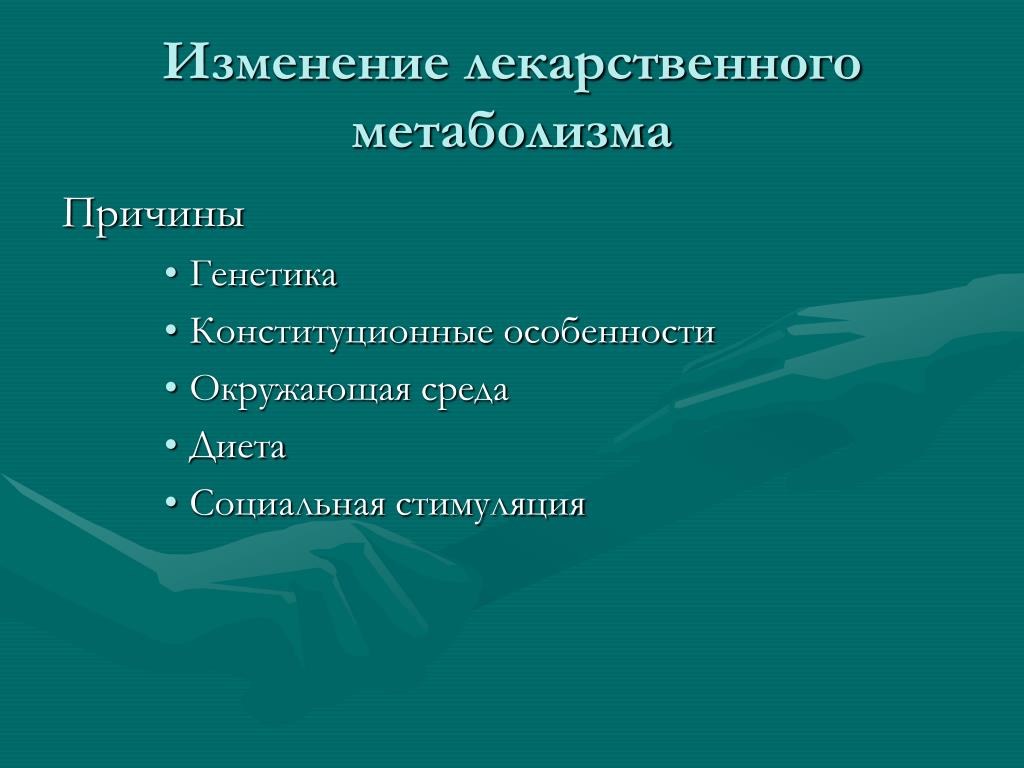 Изменение лекарственного метаболизма

Причины

• Генетика
• Конституционные особенности
• Окружающая среда
• Диета
• Социальная стимуляция